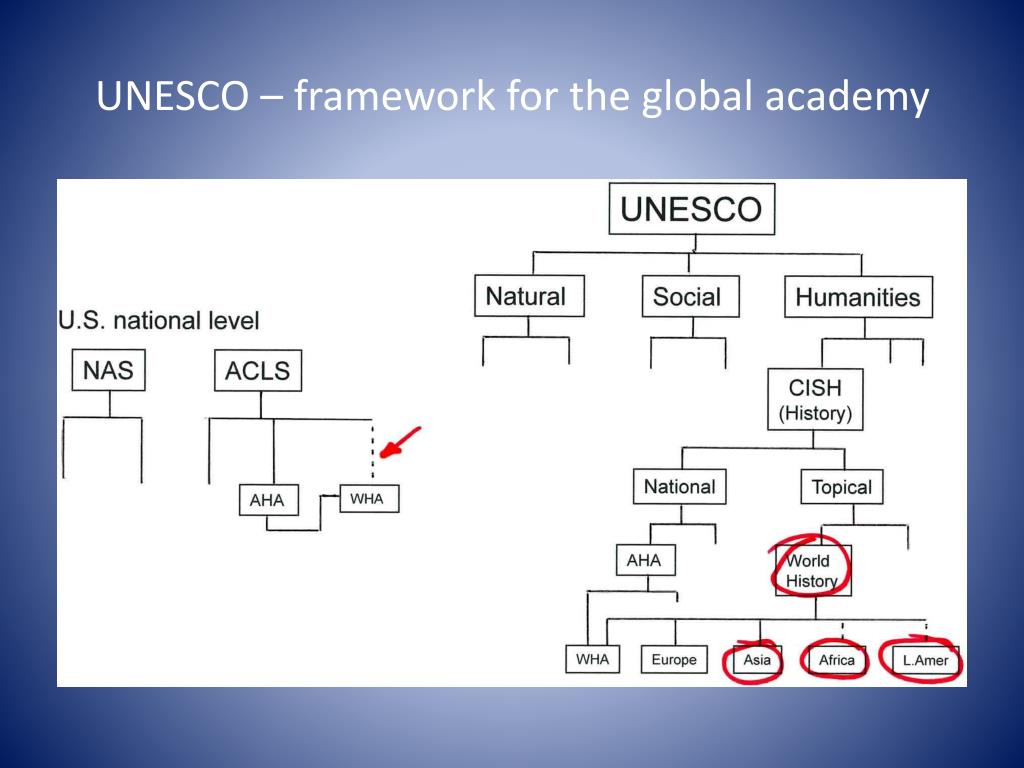 UNESCO – framework for the global academy

U.S. national level

NAS

ACLS

AHA

WHA

UNESCO

Natural

Social

Humanities

CISH (History)

National

Topical

AHA

World History

WHA

Europe

Asia

Africa

L.Amer